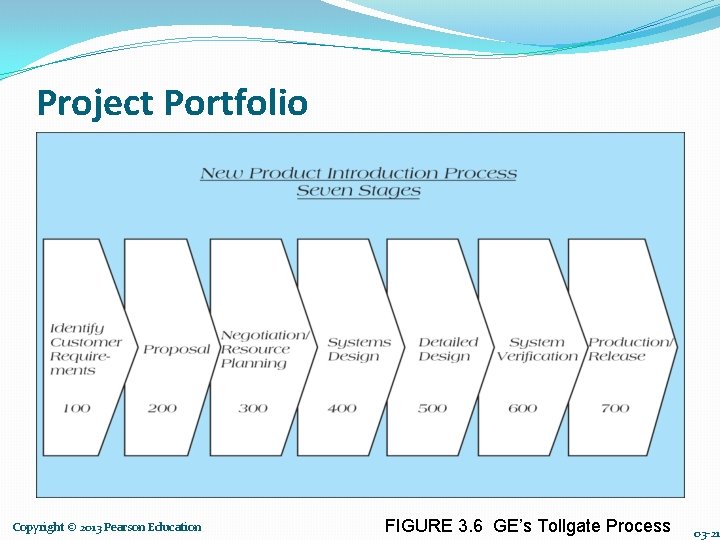 Project Portfolio

New Product Introduction Process
Seven Stages

Identify Customer Requirements
100

Proposal
200

Negotiation/ Resource Planning
300

Systems Design
400

Detailed Design
500

System Verification
600

Production/ Release
700

Copyright © 2013 Pearson Education

FIGURE 3.6 GE's Tollgate Process

03-21